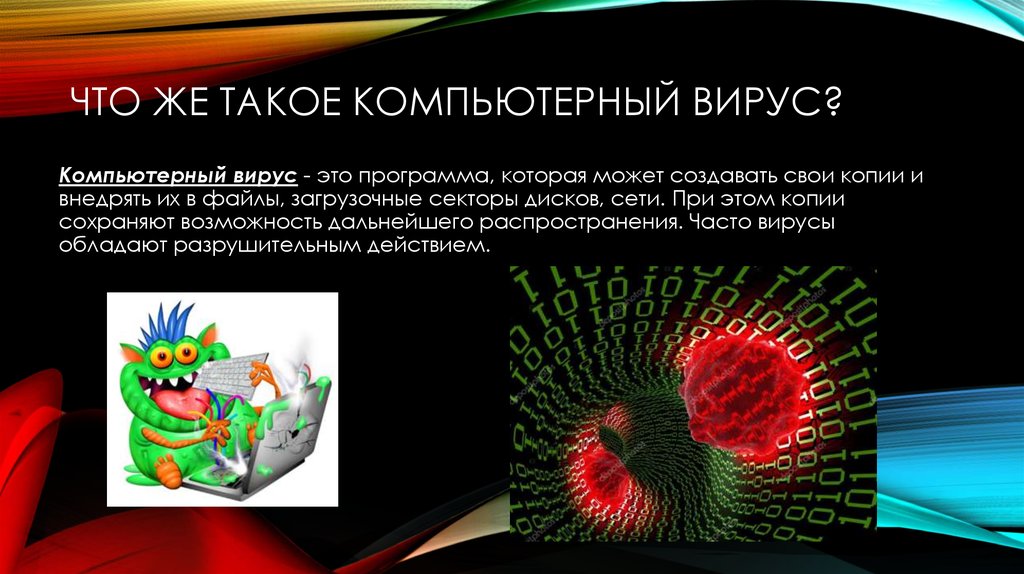 ЧТО ЖЕ ТАКОЕ КОМПЬЮТЕРНЫЙ ВИРУС?

Компьютерный вирус - это программа, которая может создавать свои копии и внедрять их в файлы, загрузочные секторы дисков, сети. При этом копии сохраняют возможность дальнейшего распространения. Часто вирусы обладают разрушительным действием.